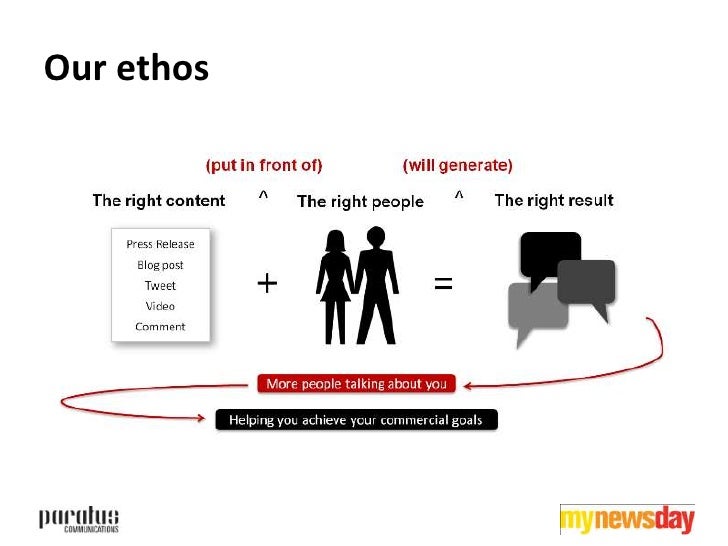 Our ethos

(put in front of) (will generate)

The right content ^ The right people ^ The right result

Press Release
Blog post
Tweet
Video
Comment

+ =

More people talking about you

Helping you achieve your commercial goals

paratus
COMMUNICATIONS

mynewsday